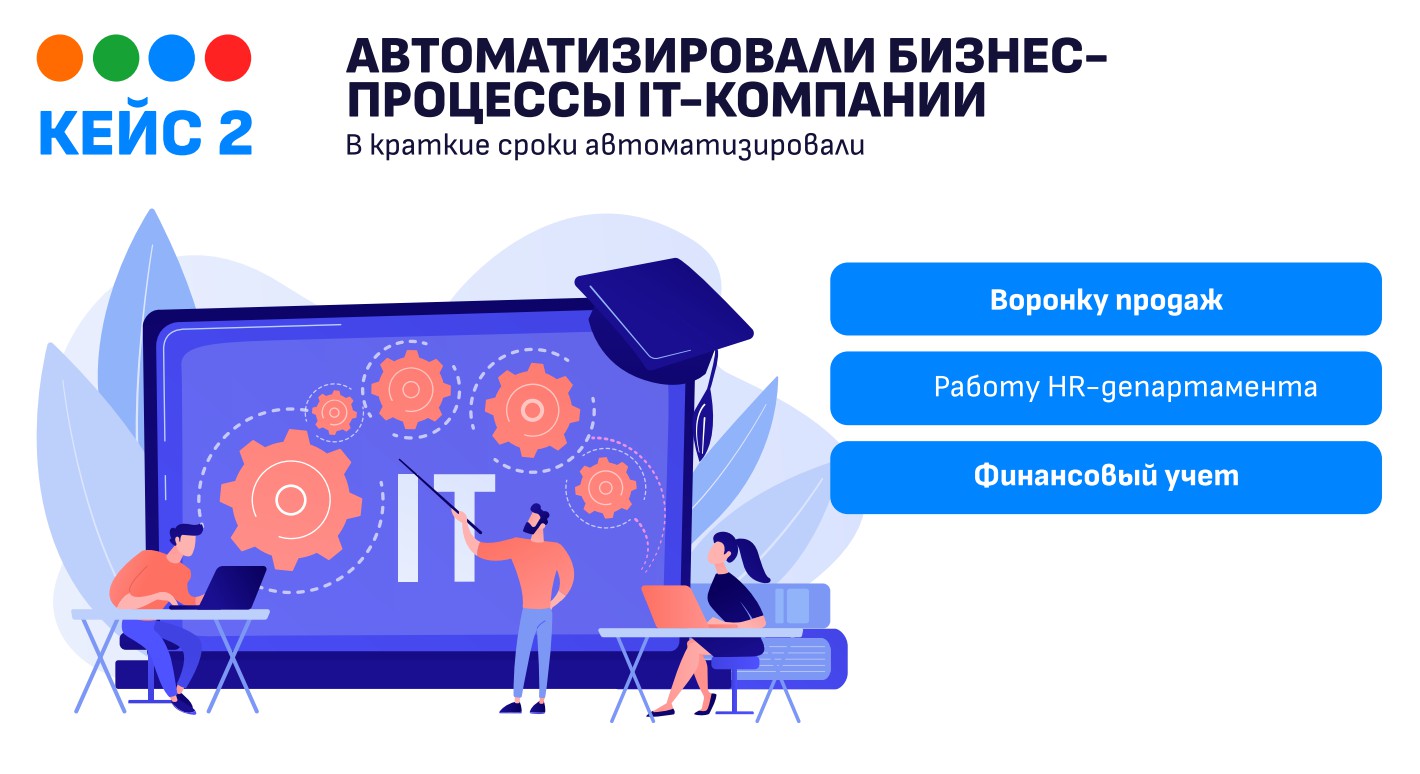 КЕЙС 2

АВТОМАТИЗИРОВАЛИ БИЗНЕС-ПРОЦЕССЫ IT-КОМПАНИИ

В краткие сроки автоматизировали

IT

Воронку продаж

Работу HR-департамента

Финансовый учет